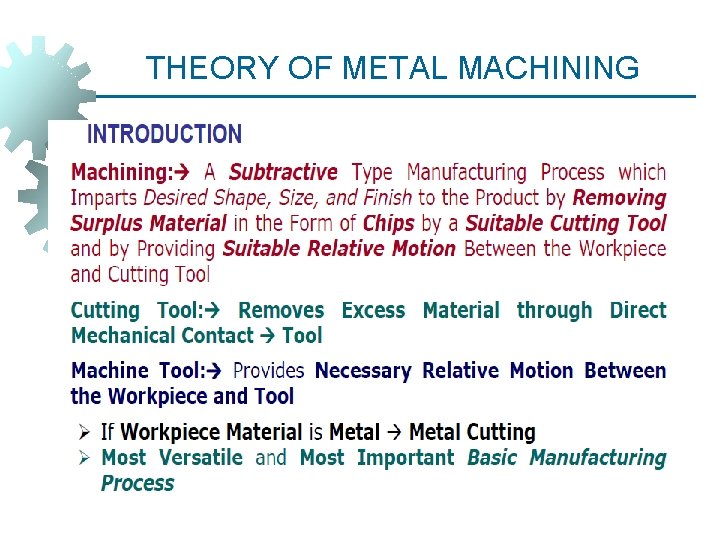 THEORY OF METAL MACHINING

INTRODUCTION

Machining:→ A Subtractive Type Manufacturing Process which Imparts Desired Shape, Size, and Finish to the Product by Removing Surplus Material in the Form of Chips by a Suitable Cutting Tool and by Providing Suitable Relative Motion Between the Workpiece and Cutting Tool

Cutting Tool:→ Removes Excess Material through Direct Mechanical Contact → Tool

Machine Tool:→ Provides Necessary Relative Motion Between the Workpiece and Tool

➢ If Workpiece Material is Metal → Metal Cutting
➢ Most Versatile and Most Important Basic Manufacturing Process